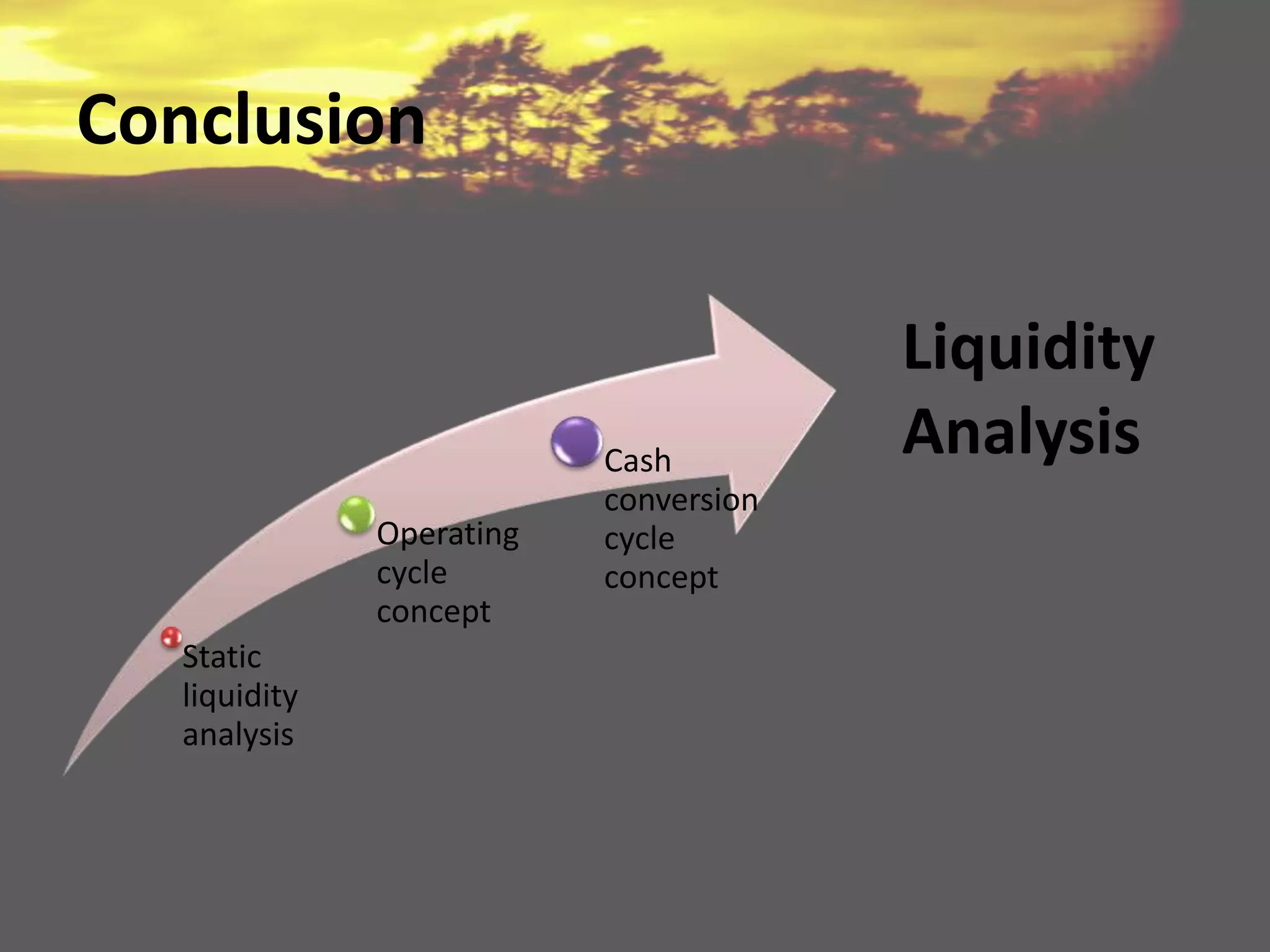 Conclusion

Static liquidity analysis

Operating cycle concept

Cash conversion cycle concept

Liquidity Analysis